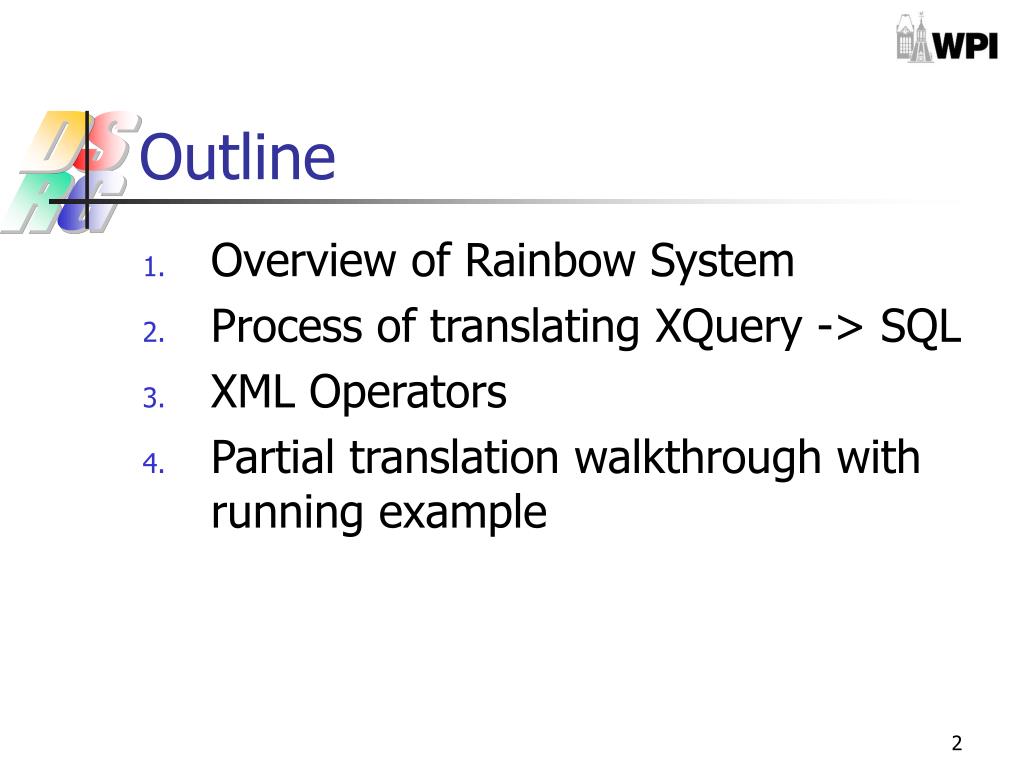 WPI

DS RG

Outline

1. Overview of Rainbow System
2. Process of translating XQuery -> SQL
3. XML Operators
4. Partial translation walkthrough with running example

2